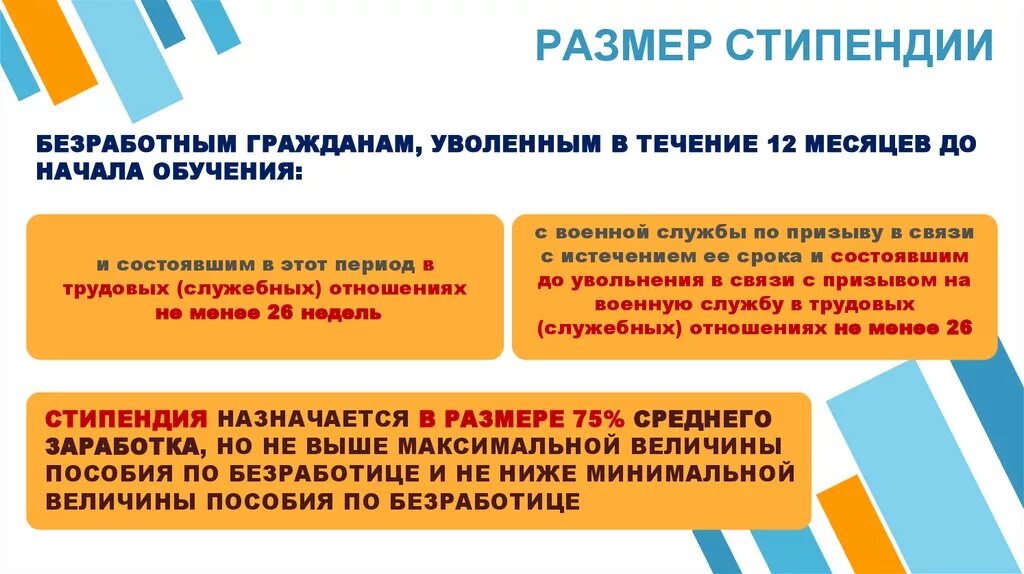 РАЗМЕР СТИПЕНДИИ

БЕЗРАБОТНЫМ ГРАЖДАНАМ, УВОЛЕННЫМ В ТЕЧЕНИЕ 12 МЕСЯЦЕВ ДО НАЧАЛА ОБУЧЕНИЯ:

и состоявшим в этот период в трудовых (служебных) отношениях не менее 26 недель

с военной службы по призыву в связи с истечением ее срока и состоявшим до увольнения в связи с призывом на военную службу в трудовых (служебных) отношениях не менее 26

СТИПЕНДИЯ НАЗНАЧАЕТСЯ В РАЗМЕРЕ 75% СРЕДНЕГО ЗАРАБОТКА, НО НЕ ВЫШЕ МАКСИМАЛЬНОЙ ВЕЛИЧИНЫ ПОСОБИЯ ПО БЕЗРАБОТИЦЕ И НЕ НИЖЕ МИНИМАЛЬНОЙ ВЕЛИЧИНЫ ПОСОБИЯ ПО БЕЗРАБОТИЦЕ